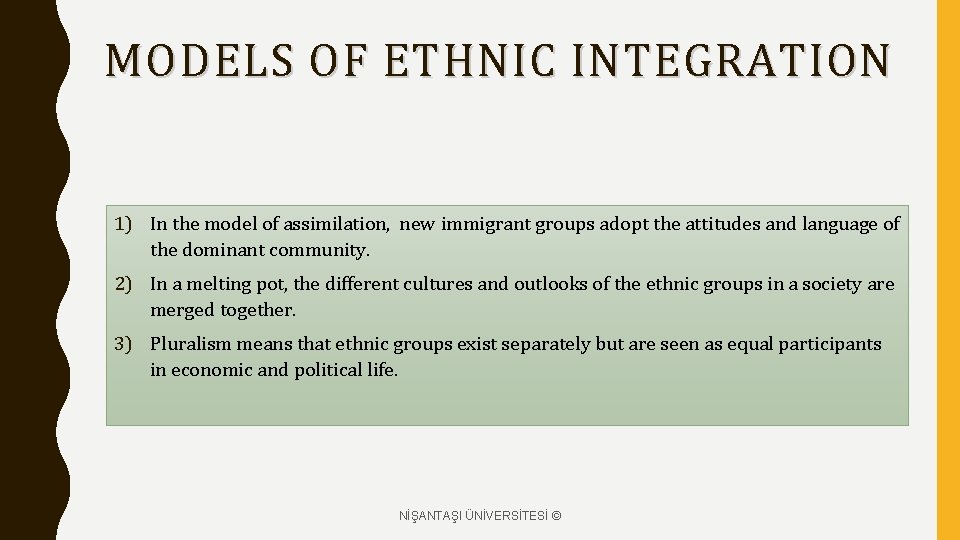 MODELS OF ETHNIC INTEGRATION

1) In the model of assimilation, new immigrant groups adopt the attitudes and language of the dominant community.

2) In a melting pot, the different cultures and outlooks of the ethnic groups in a society are merged together.

3) Pluralism means that ethnic groups exist separately but are seen as equal participants in economic and political life.

NİŞANTAŞI ÜNİVERSİTESİ ©